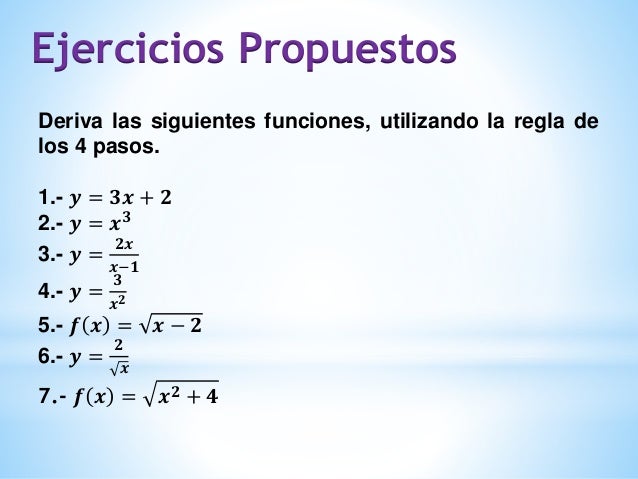 Ejercicios Propuestos

Deriva las siguientes funciones, utilizando la regla de los 4 pasos.

1.- $y = 3x + 2$
2.- $y = x^3$
3.- $y = \frac{2x}{x-1}$
4.- $y = \frac{3}{x^2}$
5.- $f(x) = \sqrt{x-2}$
6.- $y = \frac{2}{\sqrt{x}}$
7.- $f(x) = \sqrt{x^2+4}$